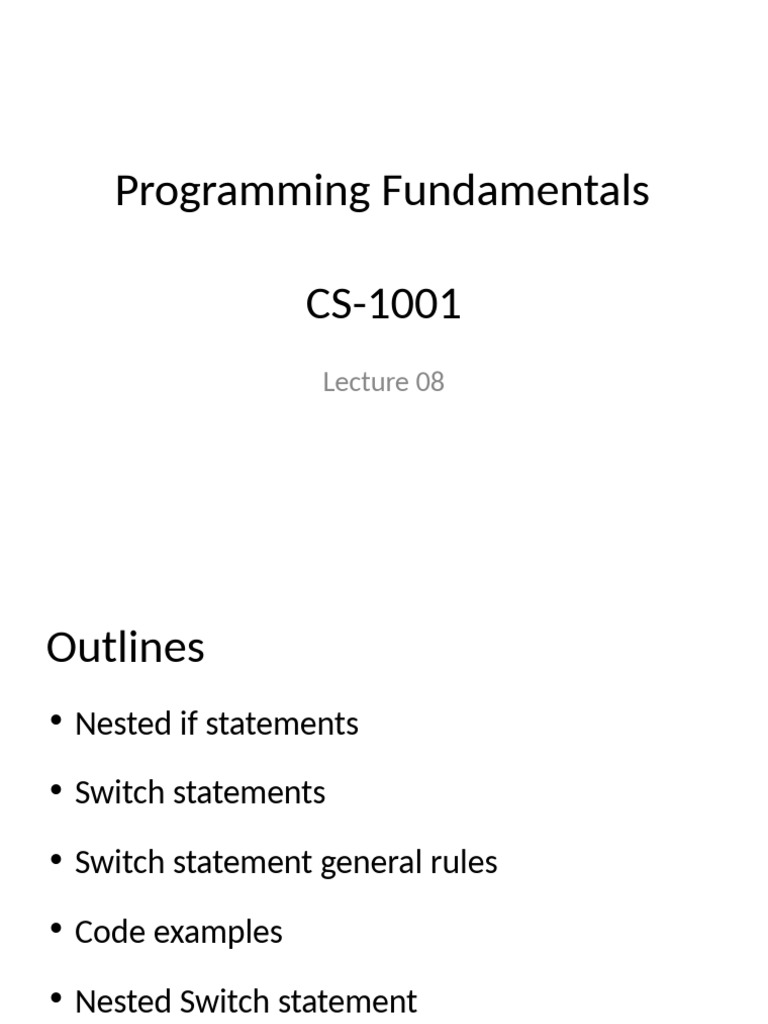 Programming Fundamentals

CS-1001

Lecture 08

Outlines

• Nested if statements
• Switch statements
• Switch statement general rules
• Code examples
• Nested Switch statement